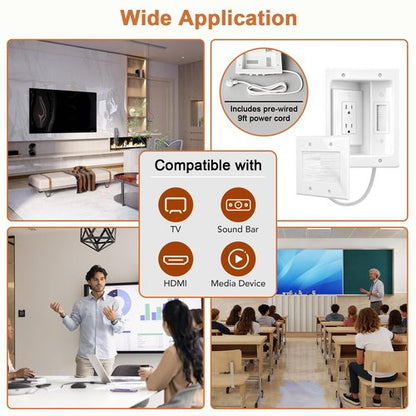 Wide Application

Includes pre-wired 9ft power cord

Compatible with

TV

Sound Bar

HDMI

Media Device